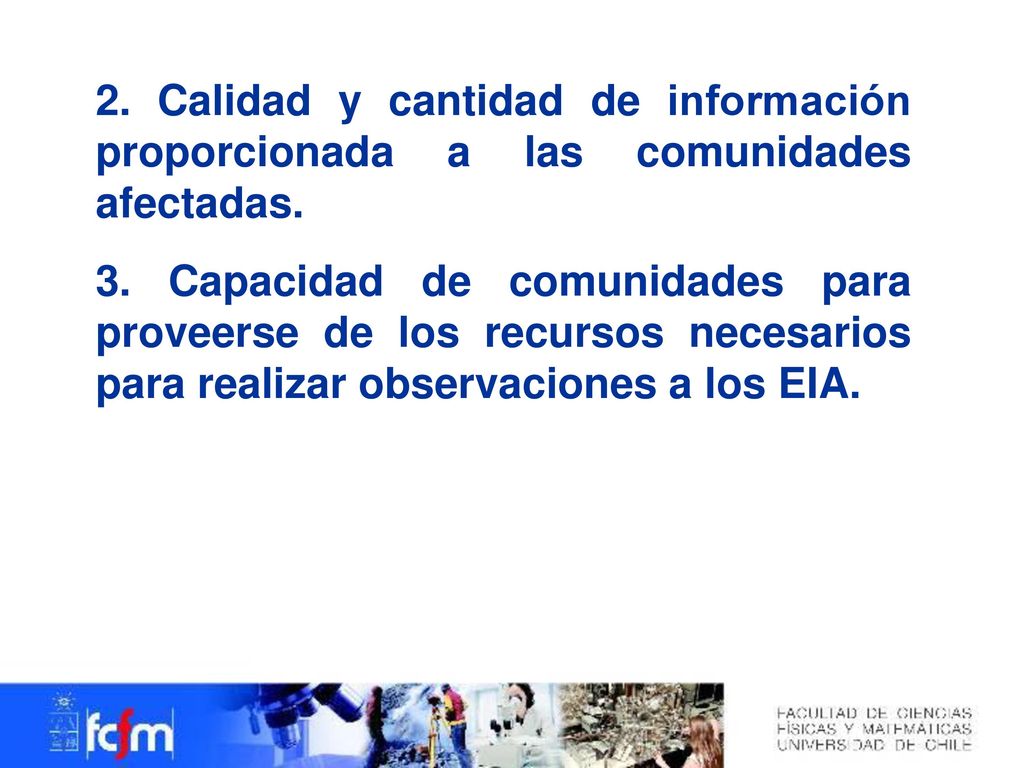 2. Calidad y cantidad de información proporcionada a las comunidades afectadas.

3. Capacidad de comunidades para proveerse de los recursos necesarios para realizar observaciones a los EIA.

fcfm

FACULTAD DE CIENCIAS FÍSICAS Y MATEMÁTICAS UNIVERSIDAD DE CHILE